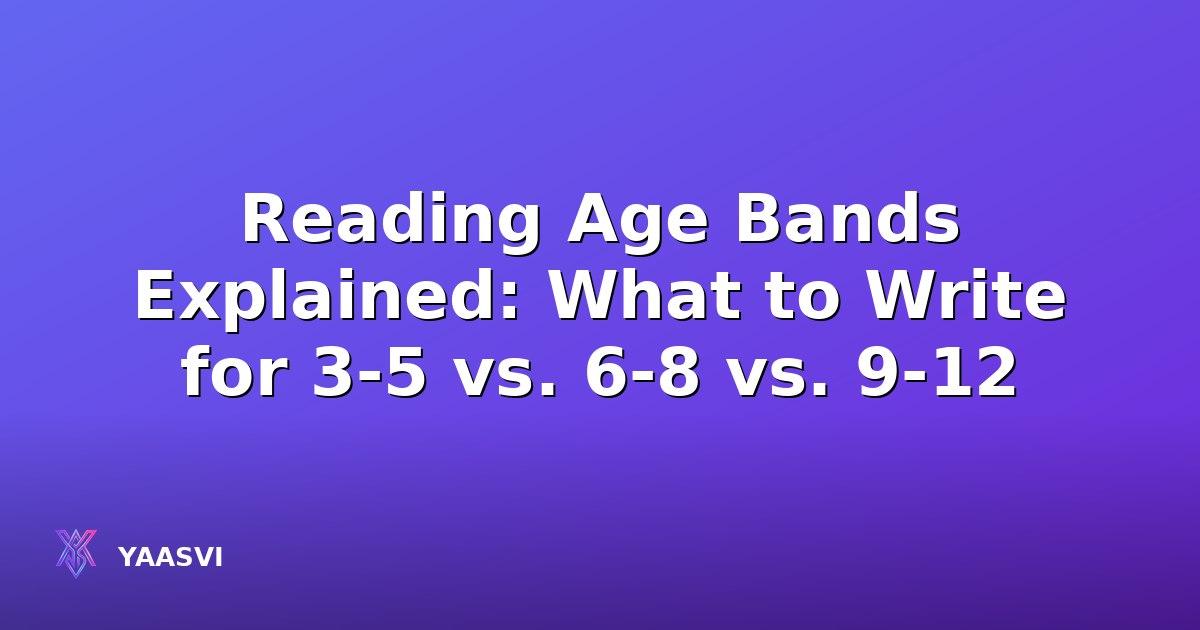 Reading Age Bands Explained: What to Write for 3-5 vs. 6-8 vs. 9-12

YAASVI